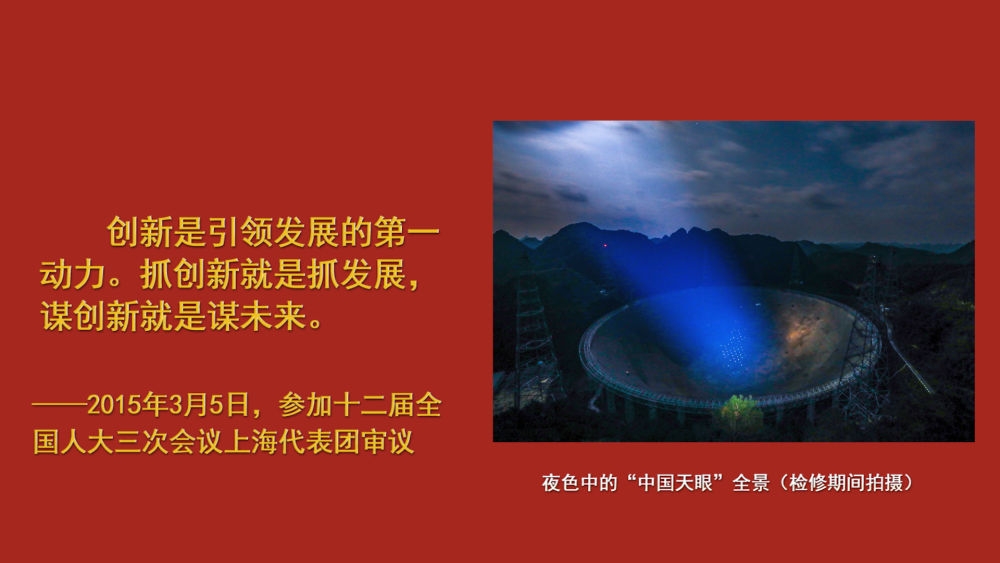 创新是引领发展的第一动力。抓创新就是抓发展，谋创新就是谋未来。

——2015年3月5日，参加十二届全国人大三次会议上海代表团审议

夜色中的“中国天眼”全景（检修期间拍摄）